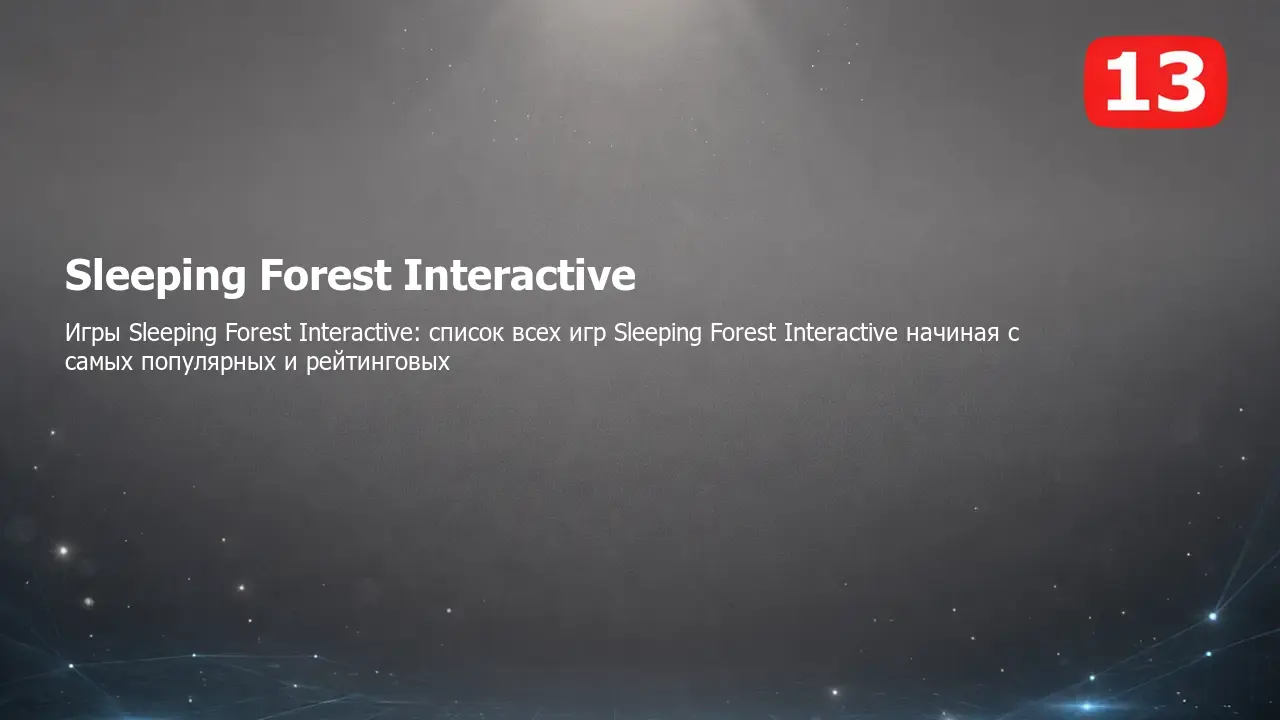 13

Sleeping Forest Interactive

Игры Sleeping Forest Interactive: список всех игр Sleeping Forest Interactive начиная с самых популярных и рейтинговых